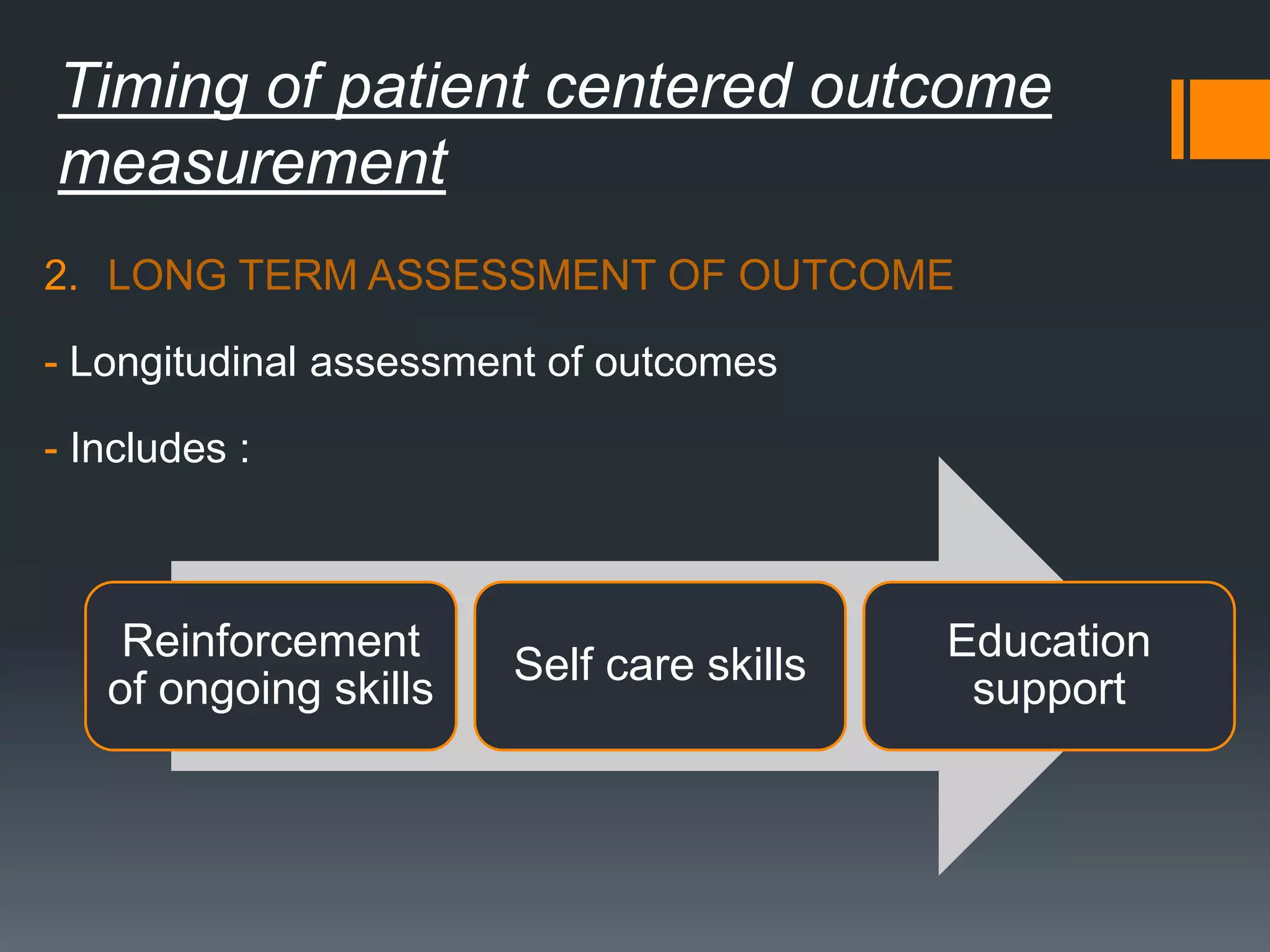 Timing of patient centered outcome measurement

2. LONG TERM ASSESSMENT OF OUTCOME

- Longitudinal assessment of outcomes

- Includes :

Reinforcement of ongoing skills

Self care skills

Education support